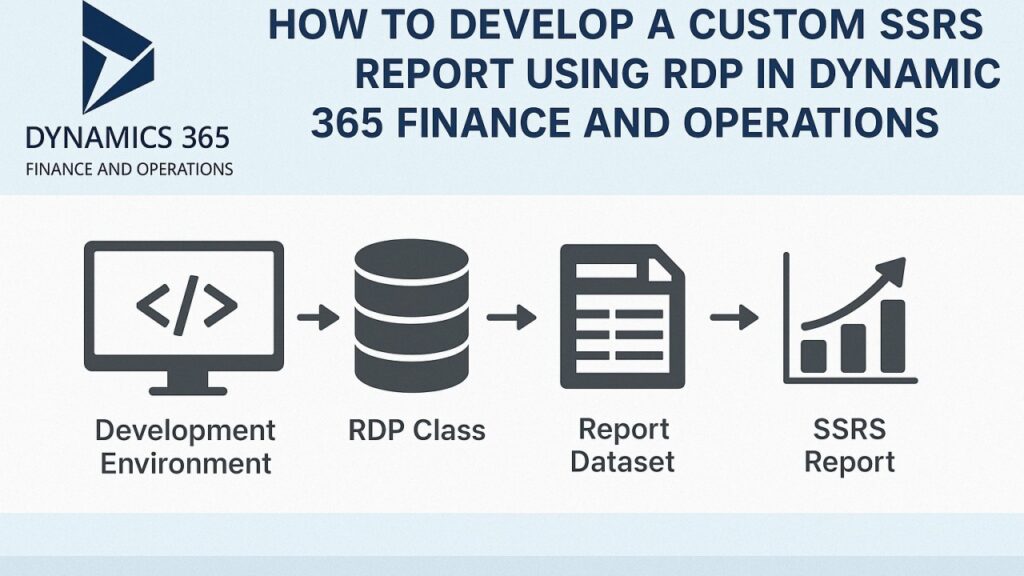 DYNAMICS 365
FINANCE AND OPERATIONS

HOW TO DEVELOP A CUSTOM SSRS REPORT USING RDP IN DYNAMIC 365 FINANCE AND OPERATIONS

</>

Development Environment

RDP Class

Report Dataset

SSRS Report